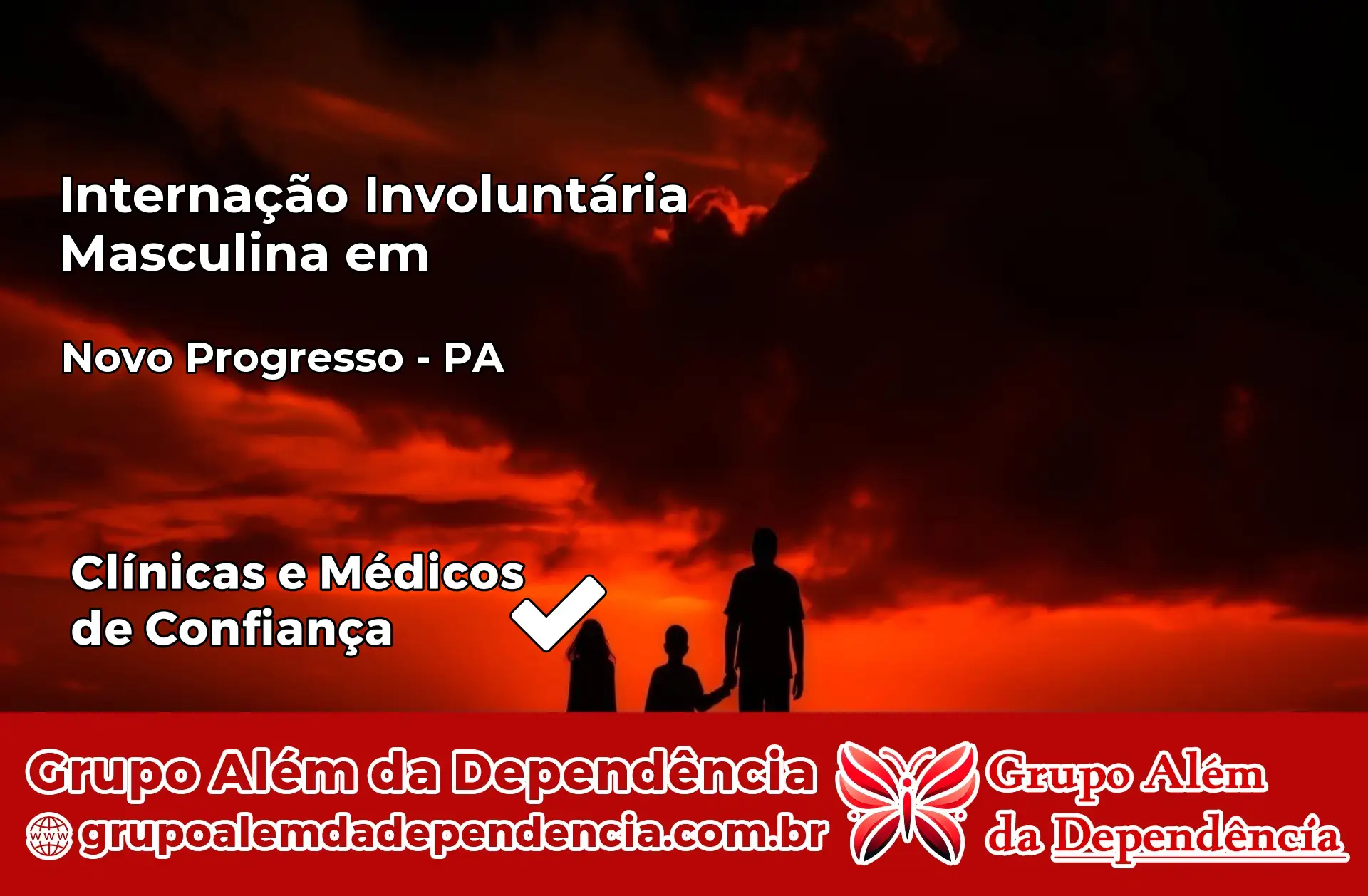 Internação Involuntária Masculina em

Novo Progresso - PA

Clínicas e Médicos de Confiança

Grupo Além da Dependência
www grupoalemdadependencia.com.br

Grupo Além da Dependência